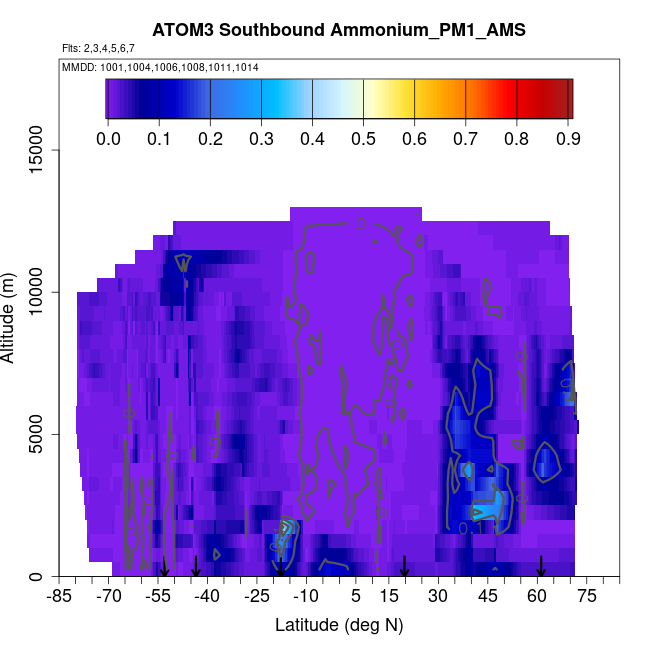 ATOM3 Southbound Ammonium_PM1_AMS

Flts: 2,3,4,5,6,7

MMDD: 1001,1004,1006,1008,1011,1014

0.0 0.1 0.2 0.3 0.4 0.5 0.6 0.7 0.8 0.9

Altitude (m)

15000
10000
5000
0

0.1

-85 -70 -55 -40 -25 -10 5 15 30 45 60 75

Latitude (deg N)